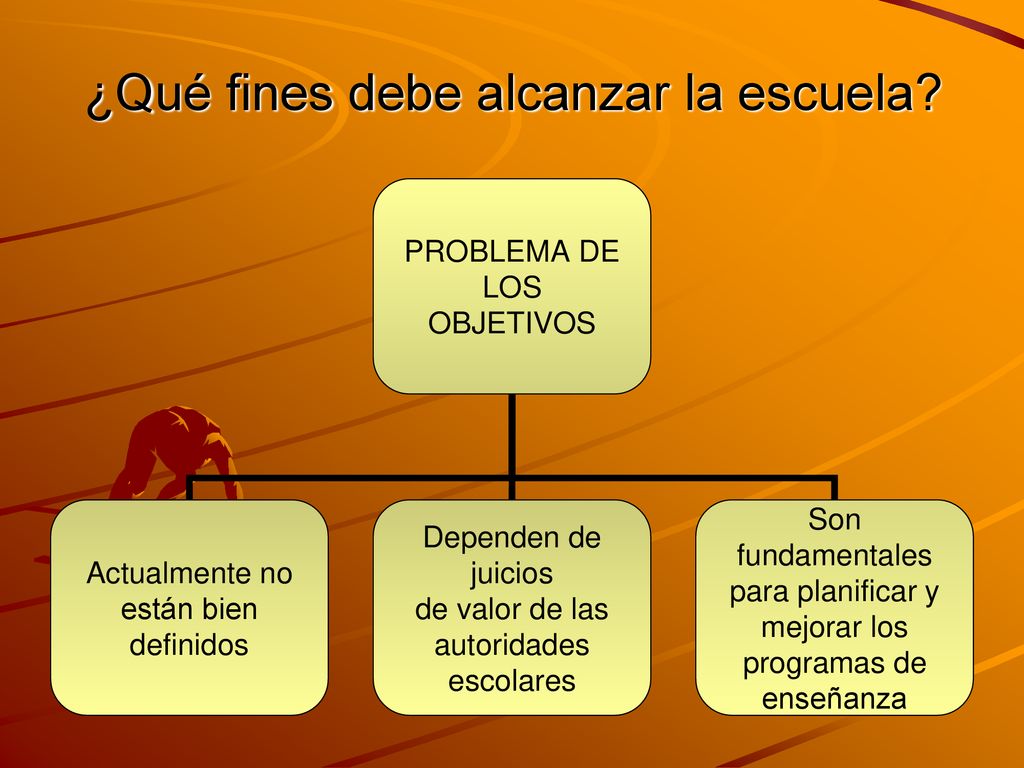 ¿Qué fines debe alcanzar la escuela?

PROBLEMA DE LOS OBJETIVOS

Actualmente no están bien definidos

Dependen de juicios de valor de las autoridades escolares

Son fundamentales para planificar y mejorar los programas de enseñanza